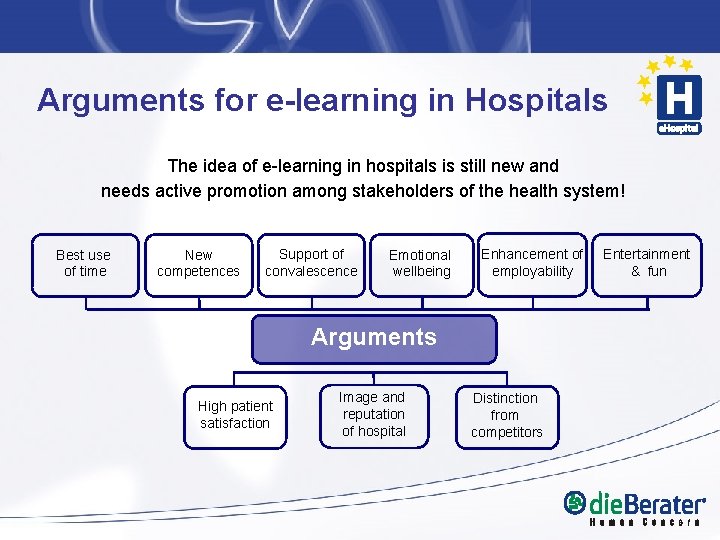 Arguments for e-learning in Hospitals

H
eHospital

The idea of e-learning in hospitals is still new and needs active promotion among stakeholders of the health system!

Best use of time

New competences

Support of convalescence

Emotional wellbeing

Enhancement of employability

Entertainment & fun

Arguments

High patient satisfaction

Image and reputation of hospital

Distinction from competitors

dieBerater®
Human Concern